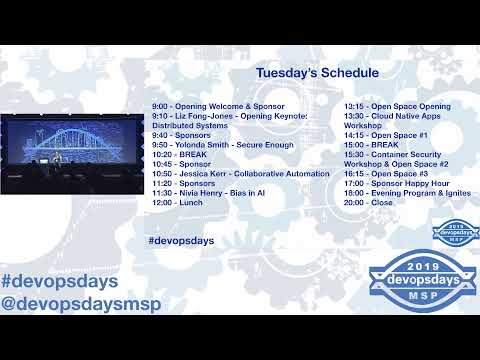 Tuesday's Schedule

9:00 - Opening Welcome & Sponsor
9:10 - Liz Fong-Jones - Opening Keynote: Distributed Systems
9:40 - Sponsors
9:50 - Yolonda Smith - Secure Enough
10:20 - BREAK
10:45 - Sponsor
10:50 - Jessica Kerr - Collaborative Automation
11:20 - Sponsors
11:30 - Nivia Henry - Bias in AI
12:00 - Lunch

13:15 - Open Space Opening
13:30 - Cloud Native Apps Workshop
14:15 - Open Space #1
15:00 - BREAK
15:30 - Container Security Workshop & Open Space #2
16:15 - Open Space #3
17:00 - Sponsor Happy Hour
18:00 - Evening Program & Ignites
20:00 - Close

#devopsdays

2019 devopsdays MSP

#devopsdays
@devopsdaysmsp

2019 devopsdays MSP